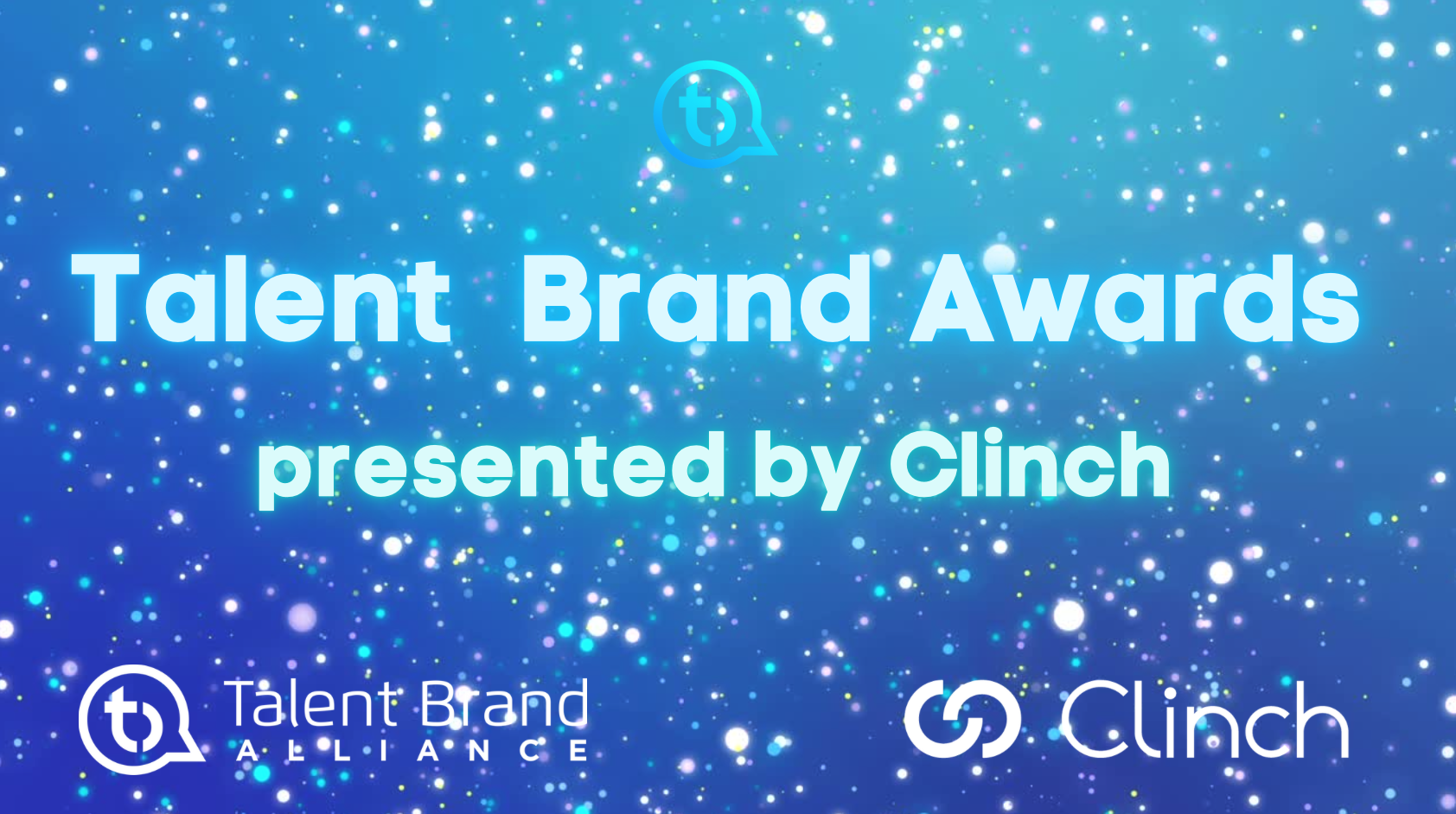 tb

Talent Brand Awards

presented by Clinch

tb Talent Brand ALLIANCE

Clinch